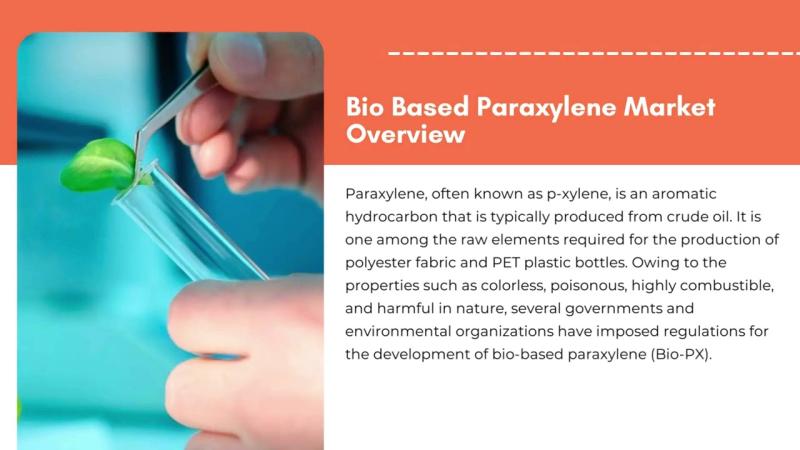 Bio Based Paraxylene Market Overview

Paraxylene, often known as p-xylene, is an aromatic hydrocarbon that is typically produced from crude oil. It is one among the raw elements required for the production of polyester fabric and PET plastic bottles. Owing to the properties such as colorless, poisonous, highly combustible, and harmful in nature, several governments and environmental organizations have imposed regulations for the development of bio-based paraxylene (Bio-PX).